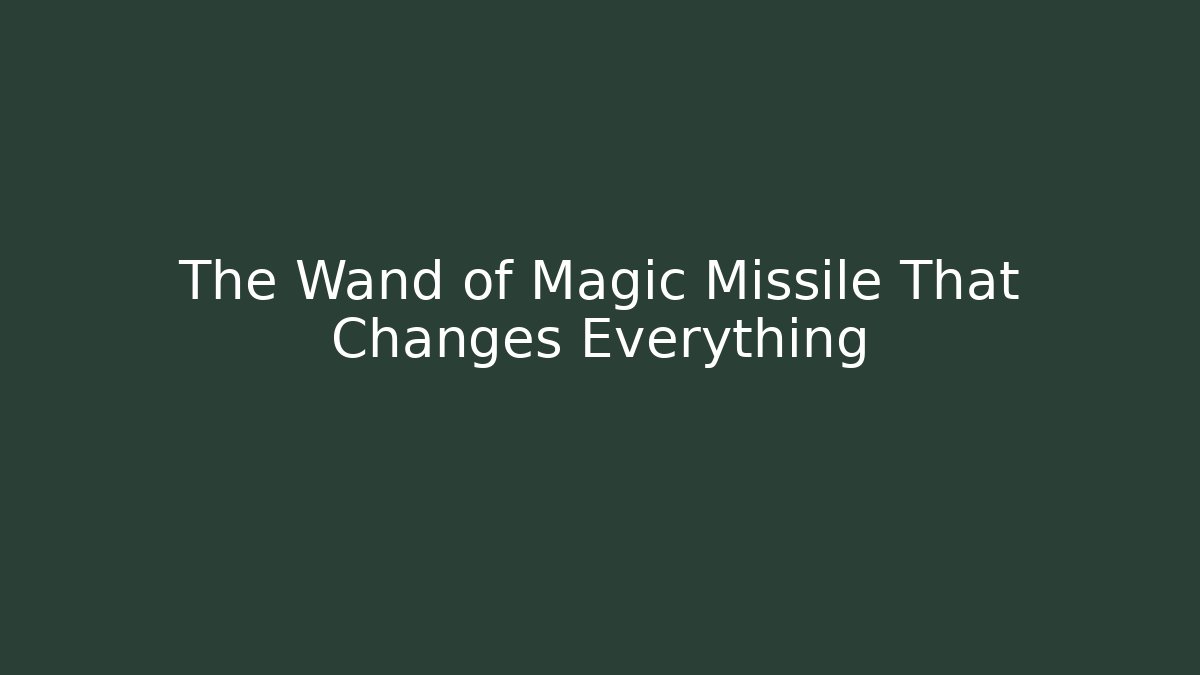 The Wand of Magic Missile That Changes Everything